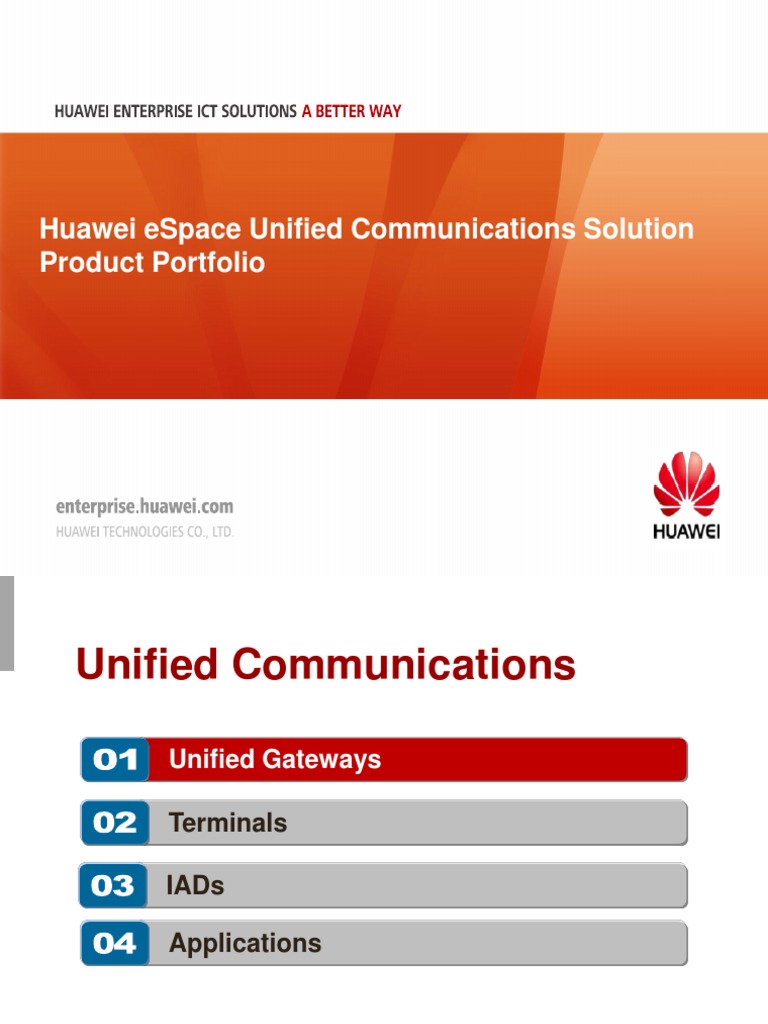 HUAWEI ENTERPRISE ICT SOLUTIONS A BETTER WAY

Huawei eSpace Unified Communications Solution Product Portfolio

enterprise.huawei.com
HUAWEI TECHNOLOGIES CO., LTD.

HUAWEI

Unified Communications

01 Unified Gateways

02 Terminals

03 IADs

04 Applications